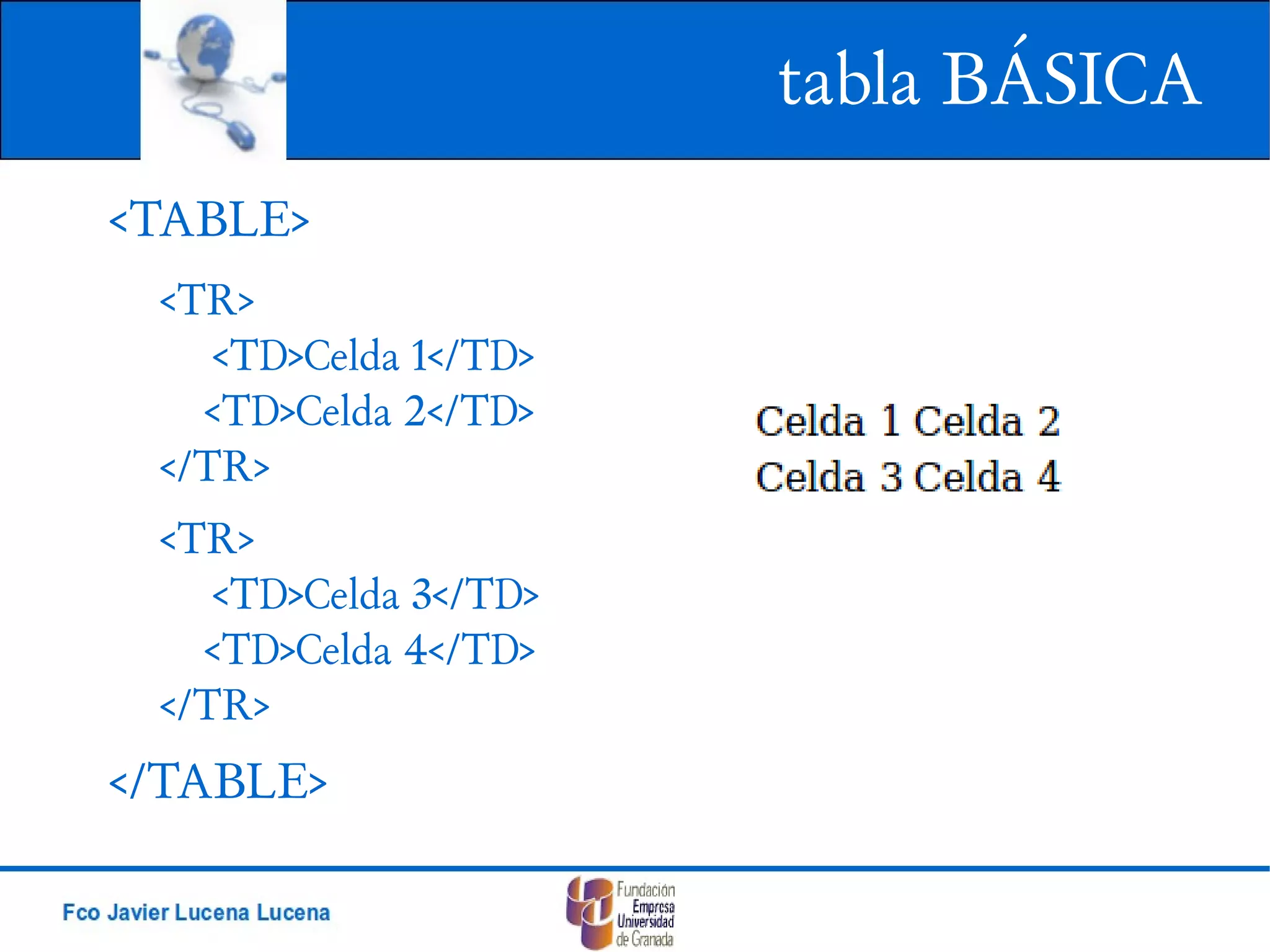 tabla BÁSICA

<TABLE>

<TR>
<TD>Celda 1</TD>
<TD>Celda 2</TD>
</TR>

<TR>
<TD>Celda 3</TD>
<TD>Celda 4</TD>
</TR>

</TABLE>

| Celda 1 | Celda 2 |
|---|---|
| Celda 3 | Celda 4 |

Fco Javier Lucena Lucena

Fundación Empresa Universidad de Granada